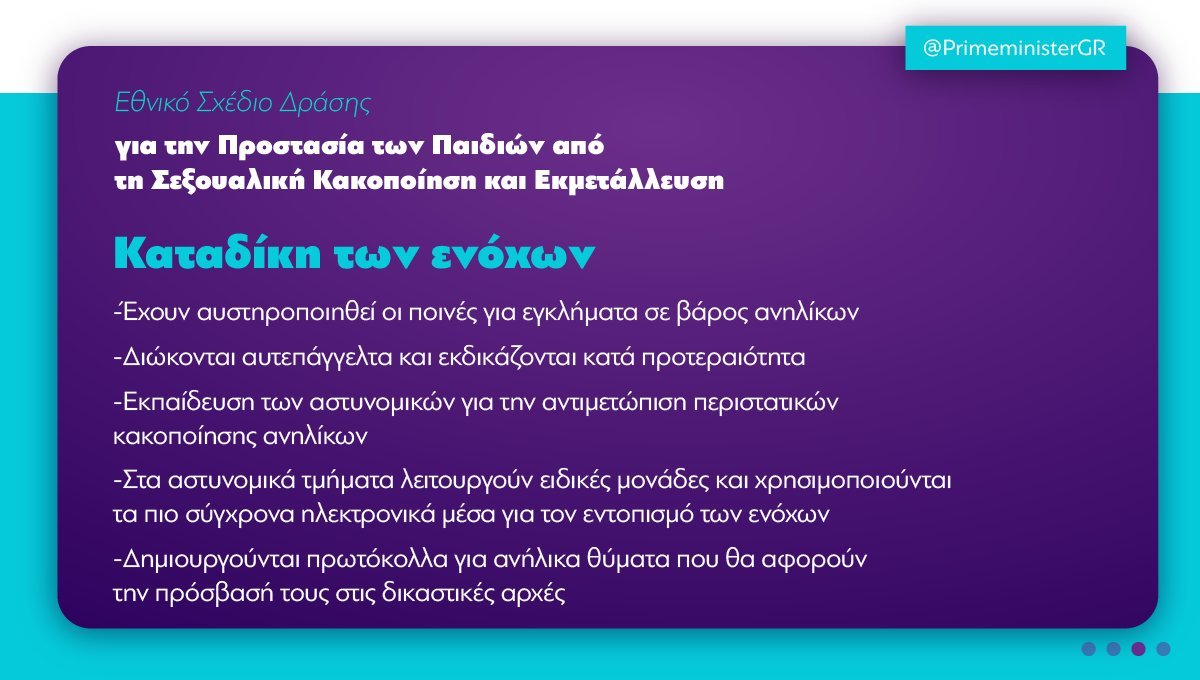 @PrimeministerGR

Εθνικό Σχέδιο Δράσης

για την Προστασία των Παιδιών από τη Σεξουαλική Κακοποίηση και Εκμετάλλευση

Καταδίκη των ενόχων

-Έχουν αυστηροποιηθεί οι ποινές για εγκλήματα σε βάρος ανηλίκων

-Διώκονται αυτεπάγγελτα και εκδικάζονται κατά προτεραιότητα

-Εκπαίδευση των αστυνομικών για την αντιμετώπιση περιστατικών κακοποίησης ανηλίκων

-Στα αστυνομικά τμήματα λειτουργούν ειδικές μονάδες και χρησιμοποιούνται τα πιο σύγχρονα ηλεκτρονικά μέσα για τον εντοπισμό των ενόχων

-Δημιουργούνται πρωτόκολλα για ανήλικα θύματα που θα αφορούν την πρόσβασή τους στις δικαστικές αρχές